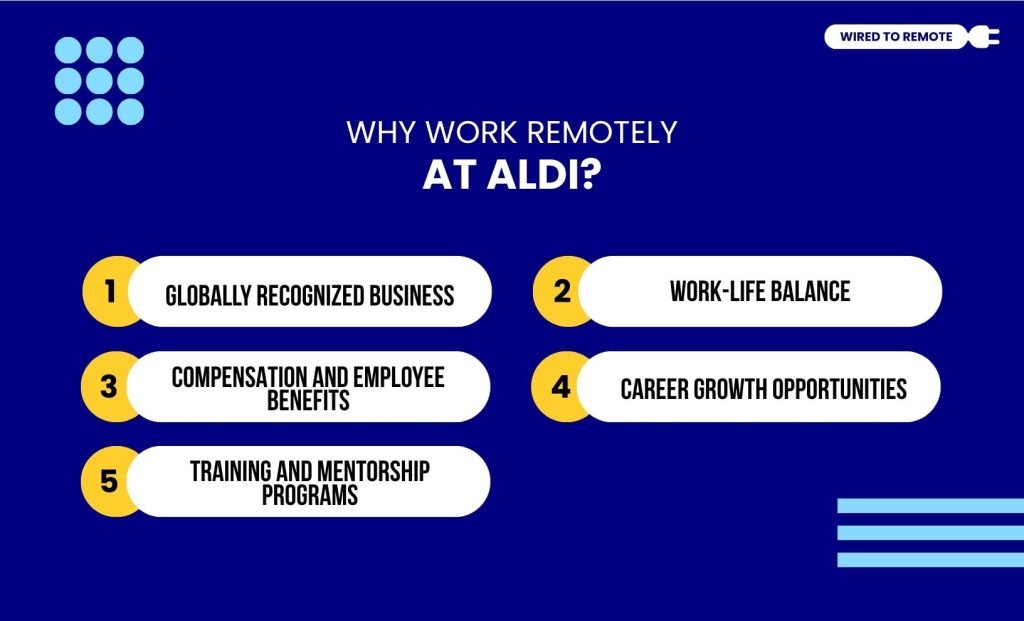 WIRED TO REMOTE

WHY WORK REMOTELY
AT ALDI?

1 GLOBALLY RECOGNIZED BUSINESS

2 WORK-LIFE BALANCE

3 COMPENSATION AND EMPLOYEE BENEFITS

4 CAREER GROWTH OPPORTUNITIES

5 TRAINING AND MENTORSHIP PROGRAMS